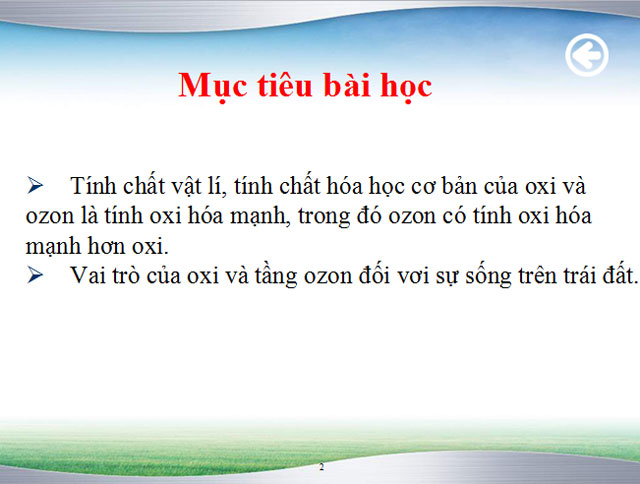 Mục tiêu bài học

➢ Tính chất vật lí, tính chất hóa học cơ bản của oxi và ozon là tính oxi hóa mạnh, trong đó ozon có tính oxi hóa mạnh hơn oxi.
➢ Vai trò của oxi và tầng ozon đối vơi sự sống trên trái đất.

2